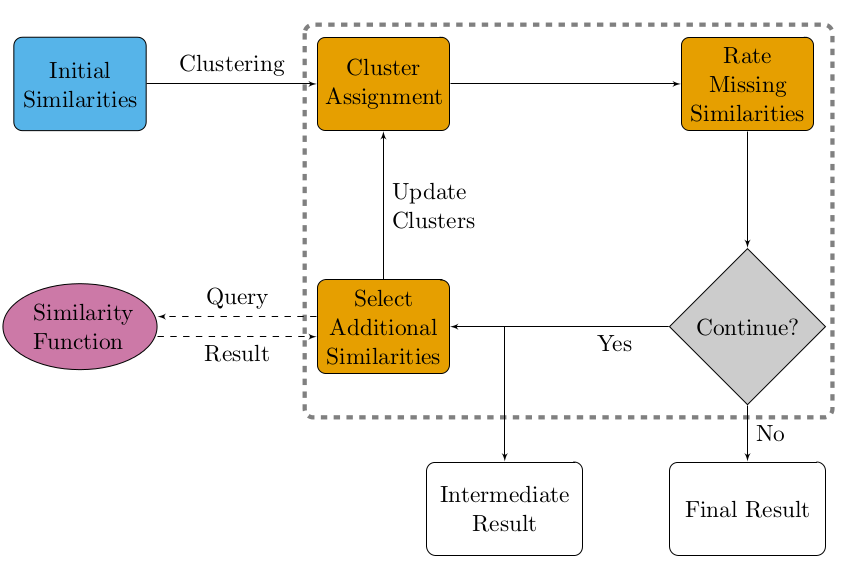 Initial Similarities

Clustering

Cluster Assignment

Rate Missing Similarities

Update Clusters

Similarity Function

Query

Result

Select Additional Similarities

Yes

Continue?

No

Intermediate Result

Final Result